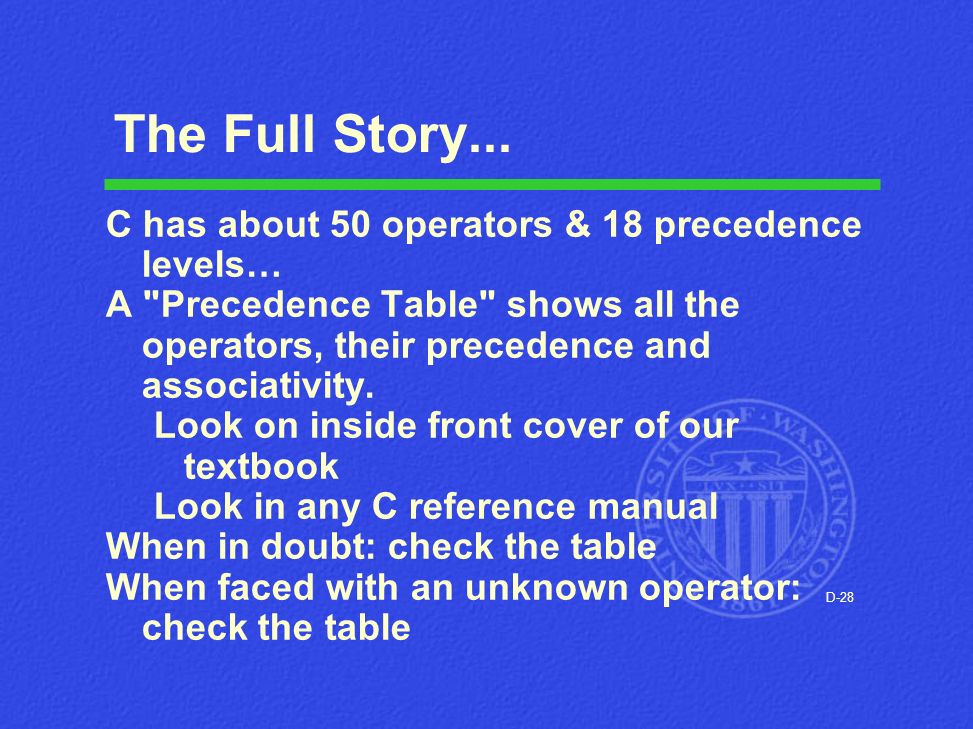 The Full Story...

C has about 50 operators & 18 precedence levels…

A "Precedence Table" shows all the operators, their precedence and associativity.

Look on inside front cover of our textbook

Look in any C reference manual

When in doubt: check the table

When faced with an unknown operator: check the table

D-28